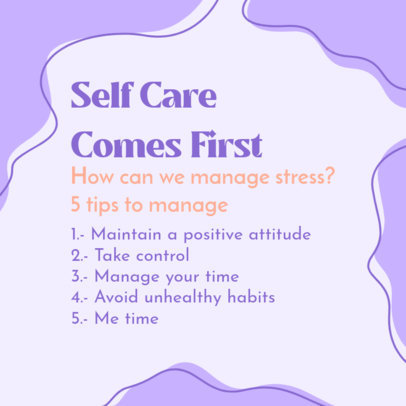 Self Care
Comes First

How can we manage stress?

5 tips to manage

1.- Maintain a positive attitude
2.- Take control
3.- Manage your time
4.- Avoid unhealthy habits
5.- Me time